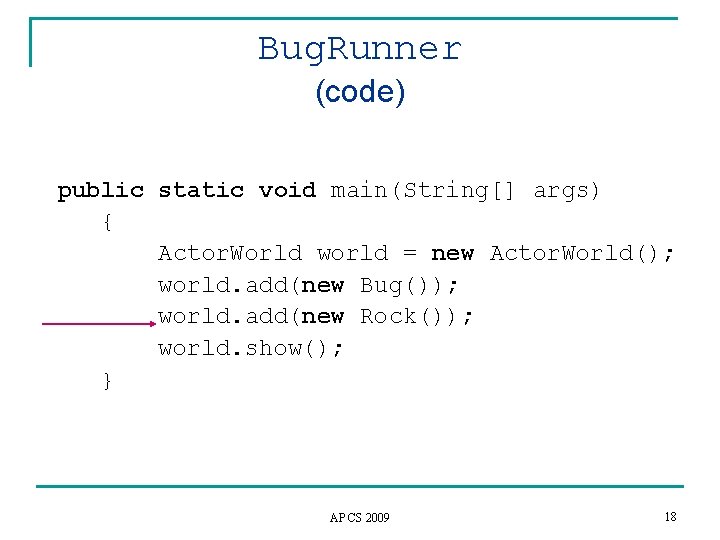 BugRunner
(code)

public static void main(String[] args)
{
ActorWorld world = new ActorWorld();
world.add(new Bug());
world.add(new Rock());
world.show();
}

APCS 2009

18